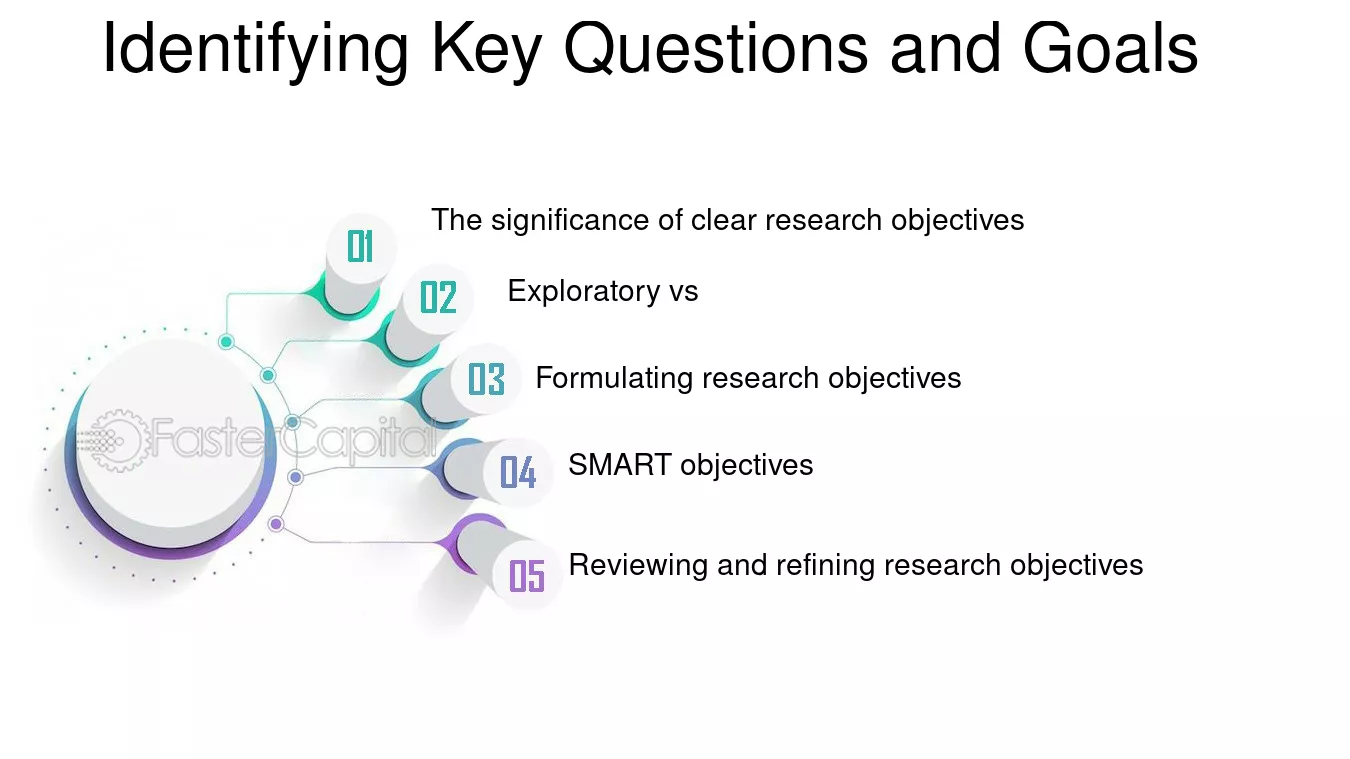 Identifying Key Questions and Goals

01 The significance of clear research objectives

02 Exploratory vs

03 Formulating research objectives

04 SMART objectives

05 Reviewing and refining research objectives

FasterCapital